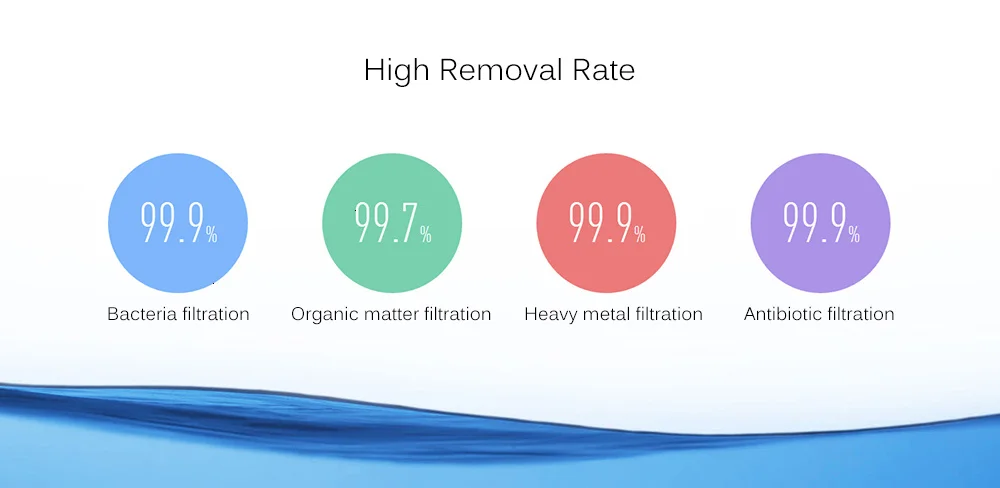 High Removal Rate

99.9%
Bacteria filtration

99.7%
Organic matter filtration

99.9%
Heavy metal filtration

99.9%
Antibiotic filtration